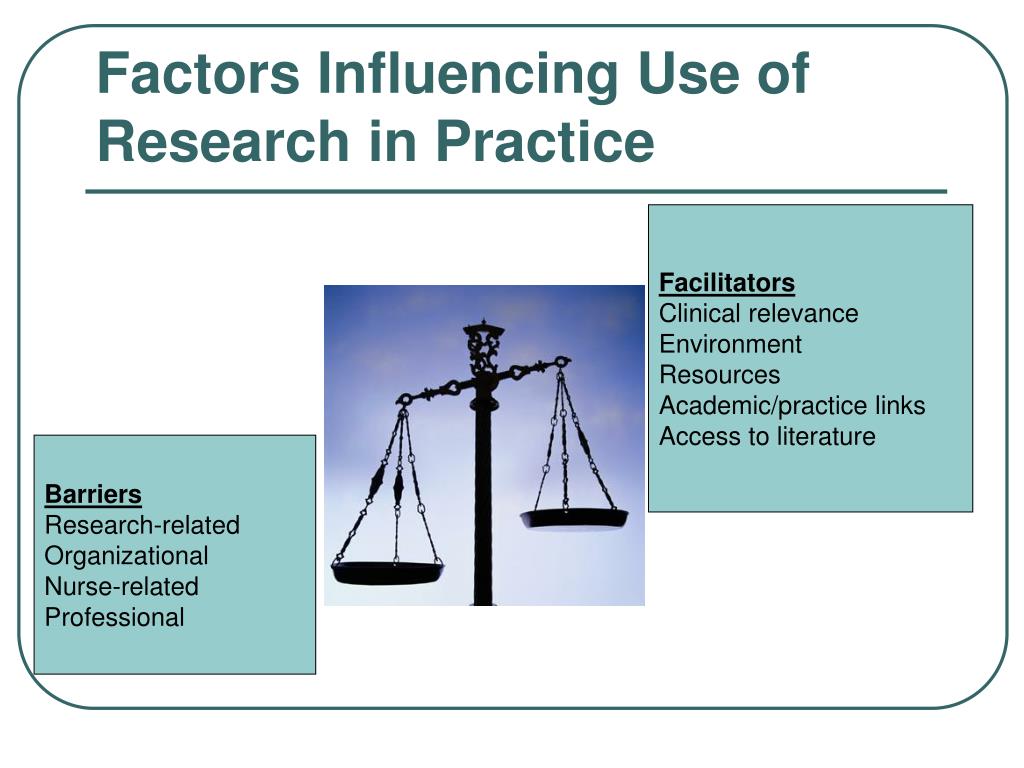 Factors Influencing Use of Research in Practice

Facilitators
Clinical relevance
Environment
Resources
Academic/practice links
Access to literature

Barriers
Research-related
Organizational
Nurse-related
Professional